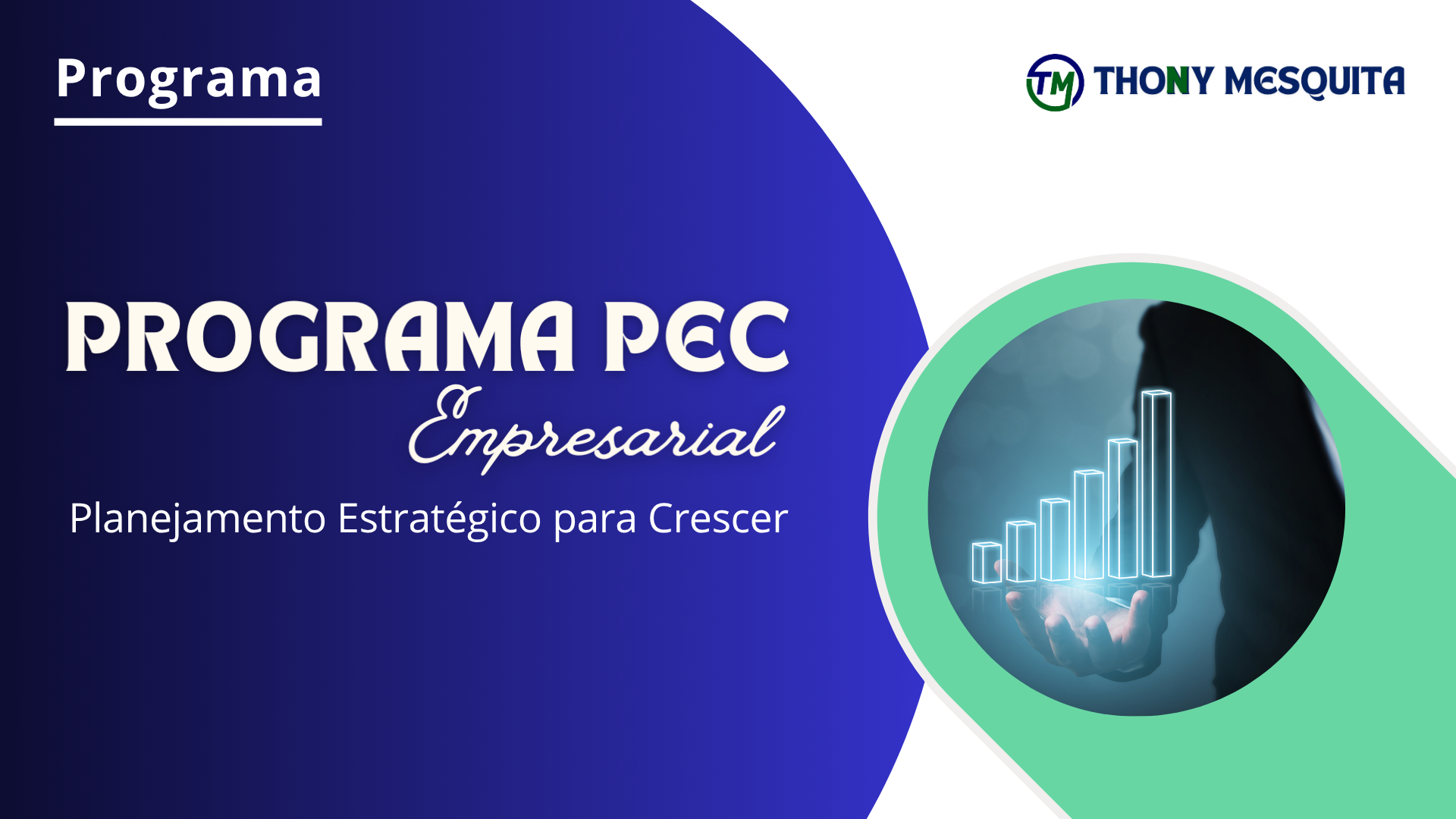 Programa

TM THONY MESQUITA

PROGRAMA PEC
Empresarial

Planejamento Estratégico para Crescer